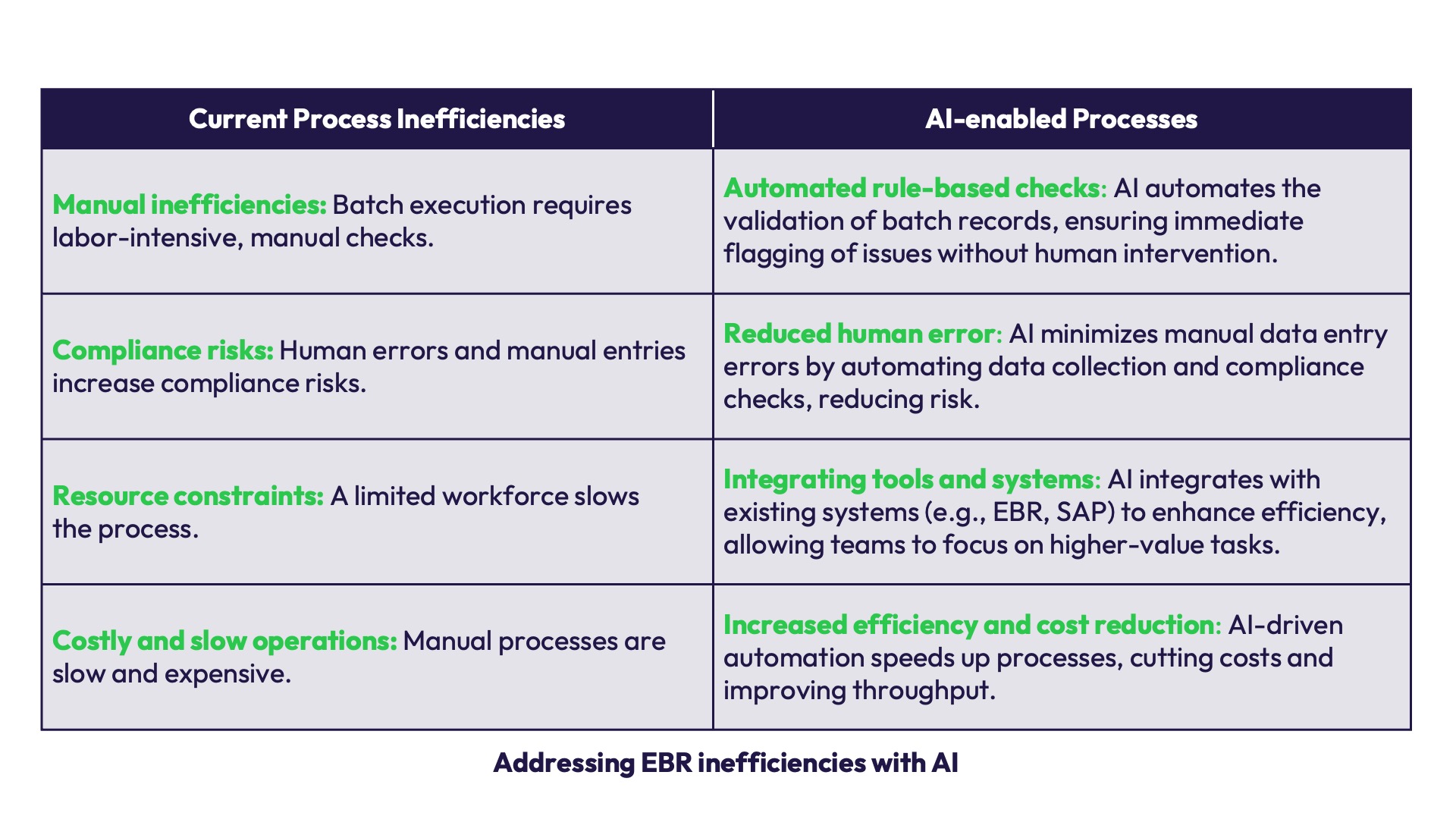 | Current Process Inefficiencies | AI-enabled Processes |
|---|---|
| Manual inefficiencies: Batch execution requires labor-intensive, manual checks. | Automated rule-based checks: AI automates the validation of batch records, ensuring immediate flagging of issues without human intervention. |
| Compliance risks: Human errors and manual entries increase compliance risks. | Reduced human error: AI minimizes manual data entry errors by automating data collection and compliance checks, reducing risk. |
| Resource constraints: A limited workforce slows the process. | Integrating tools and systems: AI integrates with existing systems (e.g., EBR, SAP) to enhance efficiency, allowing teams to focus on higher-value tasks. |
| Costly and slow operations: Manual processes are slow and expensive. | Increased efficiency and cost reduction: AI-driven automation speeds up processes, cutting costs and improving throughput. |

Addressing EBR inefficiencies with AI